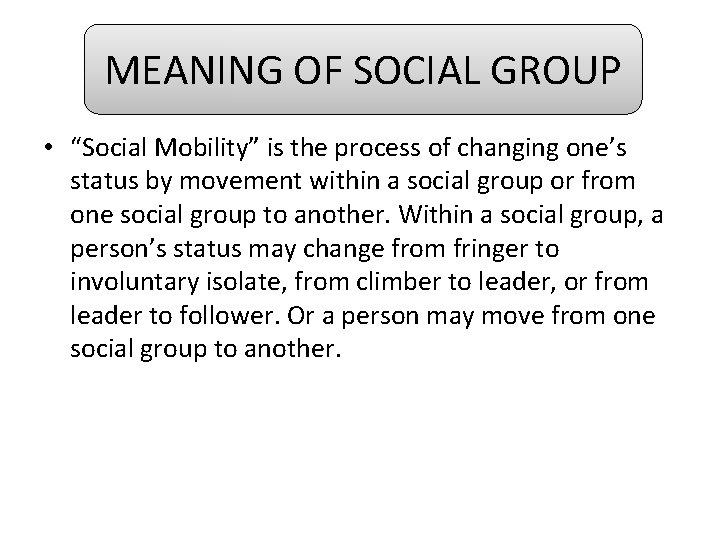 MEANING OF SOCIAL GROUP

• “Social Mobility” is the process of changing one’s status by movement within a social group or from one social group to another. Within a social group, a person’s status may change from fringer to involuntary isolate, from climber to leader, or from leader to follower. Or a person may move from one social group to another.